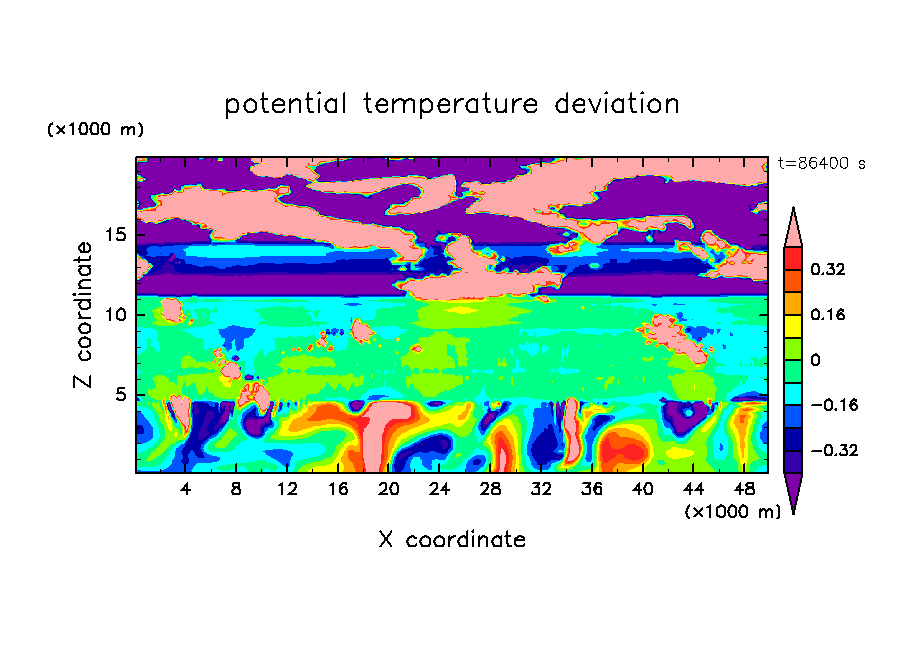 potential temperature deviation

(×1000 m)

t=86400 s

Z coordinate

15
10
5

0.32
0.16
0
−0.16
−0.32

4 8 12 16 20 24 28 32 36 40 44 48

(×1000 m)

X coordinate